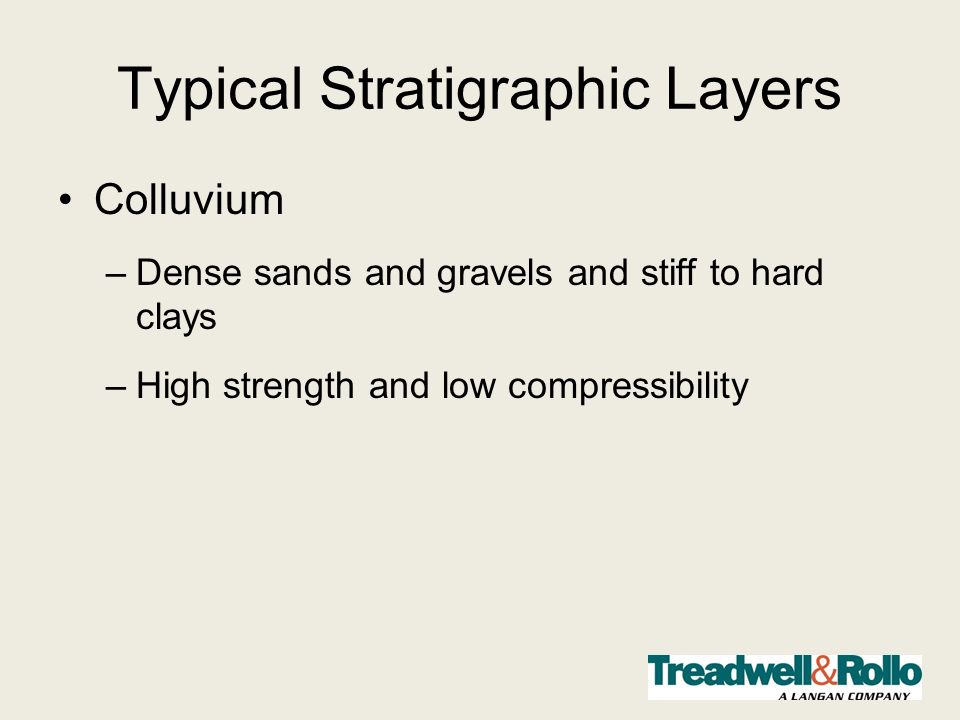 Typical Stratigraphic Layers

• Colluvium

– Dense sands and gravels and stiff to hard clays

– High strength and low compressibility

Treadwell&Rollo
A LANGAN COMPANY